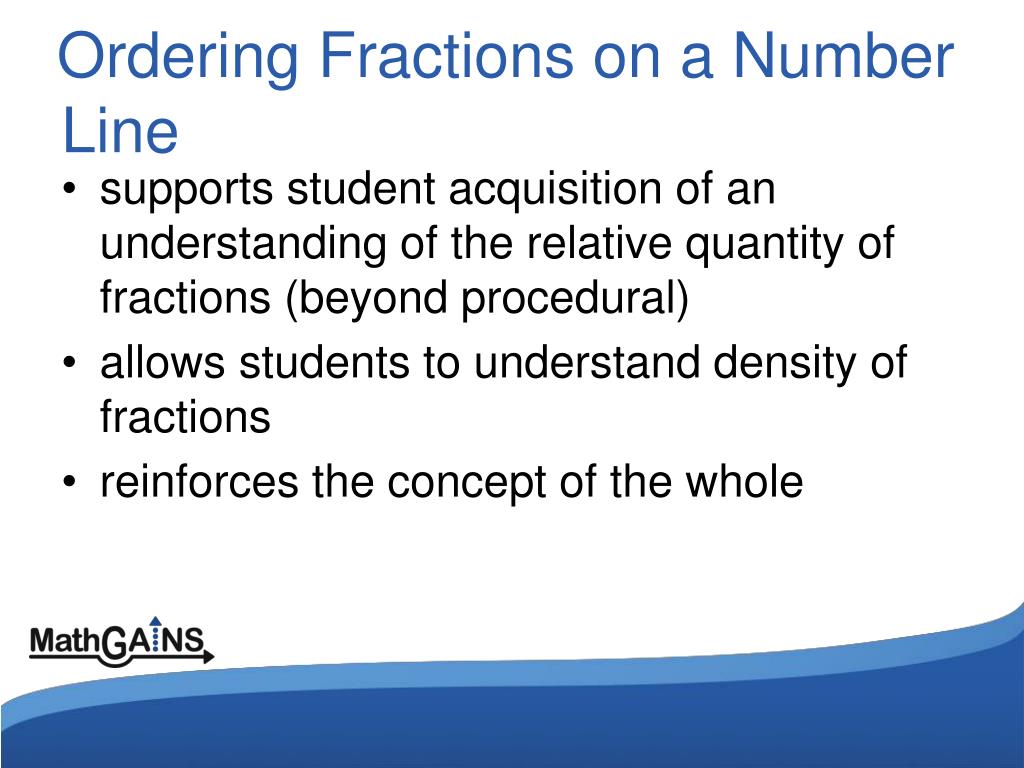 Ordering Fractions on a Number Line

• supports student acquisition of an understanding of the relative quantity of fractions (beyond procedural)
• allows students to understand density of fractions
• reinforces the concept of the whole

MathGAINS